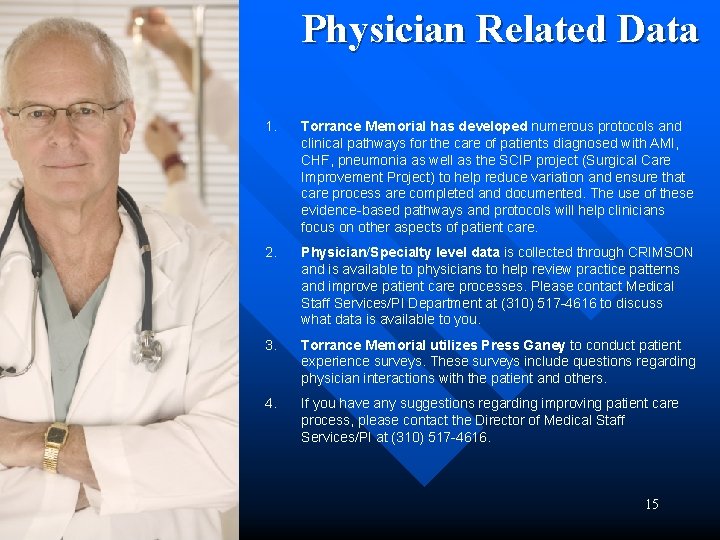 Physician Related Data

1. Torrance Memorial has developed numerous protocols and clinical pathways for the care of patients diagnosed with AMI, CHF, pneumonia as well as the SCIP project (Surgical Care Improvement Project) to help reduce variation and ensure that care process are completed and documented. The use of these evidence-based pathways and protocols will help clinicians focus on other aspects of patient care.

2. Physician/Specialty level data is collected through CRIMSON and is available to physicians to help review practice patterns and improve patient care processes. Please contact Medical Staff Services/PI Department at (310) 517-4616 to discuss what data is available to you.

3. Torrance Memorial utilizes Press Ganey to conduct patient experience surveys. These surveys include questions regarding physician interactions with the patient and others.

4. If you have any suggestions regarding improving patient care process, please contact the Director of Medical Staff Services/PI at (310) 517-4616.

15